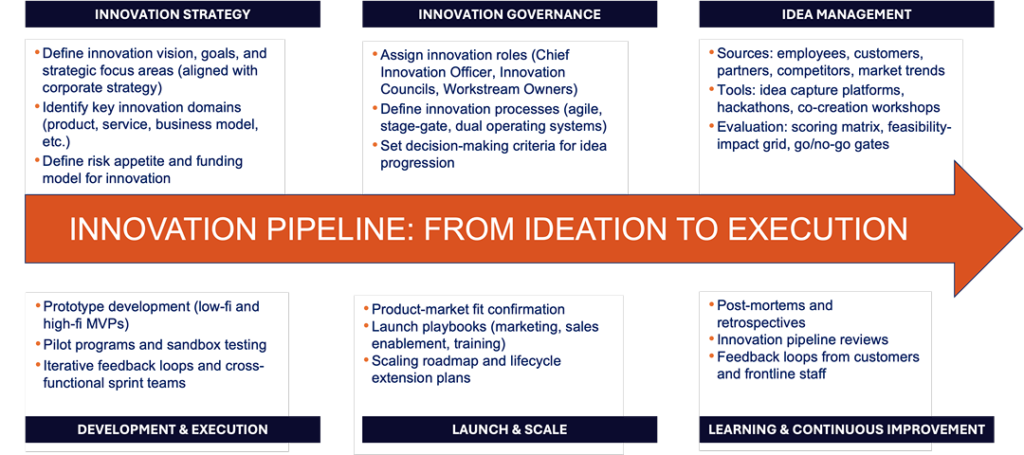 INNOVATION STRATEGY

• Define innovation vision, goals, and strategic focus areas (aligned with corporate strategy)
• Identify key innovation domains (product, service, business model, etc.)
• Define risk appetite and funding model for innovation

INNOVATION GOVERNANCE

• Assign innovation roles (Chief Innovation Officer, Innovation Councils, Workstream Owners)
• Define innovation processes (agile, stage-gate, dual operating systems)
• Set decision-making criteria for idea progression

IDEA MANAGEMENT

• Sources: employees, customers, partners, competitors, market trends
• Tools: idea capture platforms, hackathons, co-creation workshops
• Evaluation: scoring matrix, feasibility-impact grid, go/no-go gates

INNOVATION PIPELINE: FROM IDEATION TO EXECUTION

• Prototype development (low-fi and high-fi MVPs)
• Pilot programs and sandbox testing
• Iterative feedback loops and cross-functional sprint teams

DEVELOPMENT & EXECUTION

• Product-market fit confirmation
• Launch playbooks (marketing, sales enablement, training)
• Scaling roadmap and lifecycle extension plans

LAUNCH & SCALE

• Post-mortems and retrospectives
• Innovation pipeline reviews
• Feedback loops from customers and frontline staff

LEARNING & CONTINUOUS IMPROVEMENT